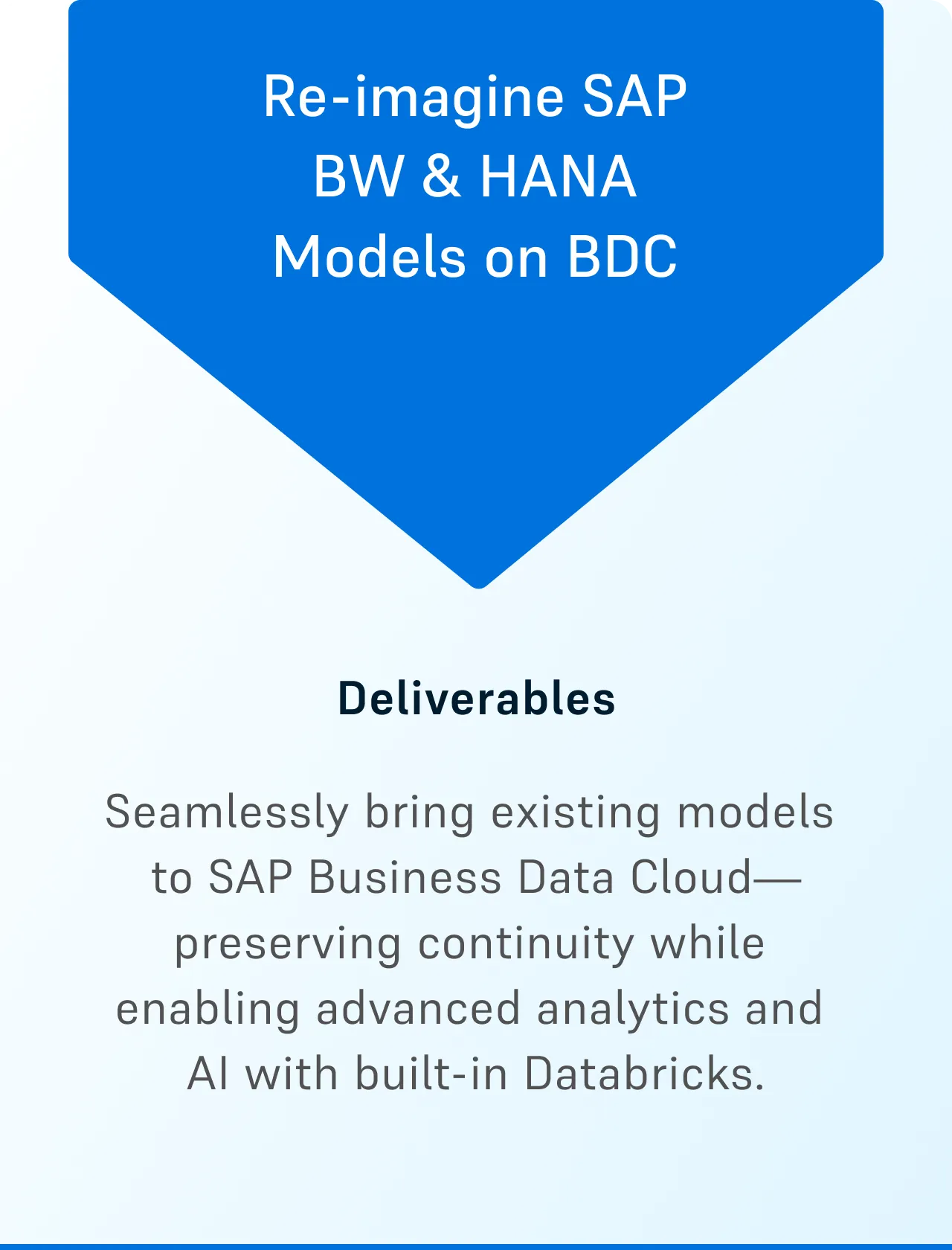 Re-imagine SAP BW & HANA Models on BDC

Deliverables

Seamlessly bring existing models to SAP Business Data Cloud—preserving continuity while enabling advanced analytics and AI with built-in Databricks.